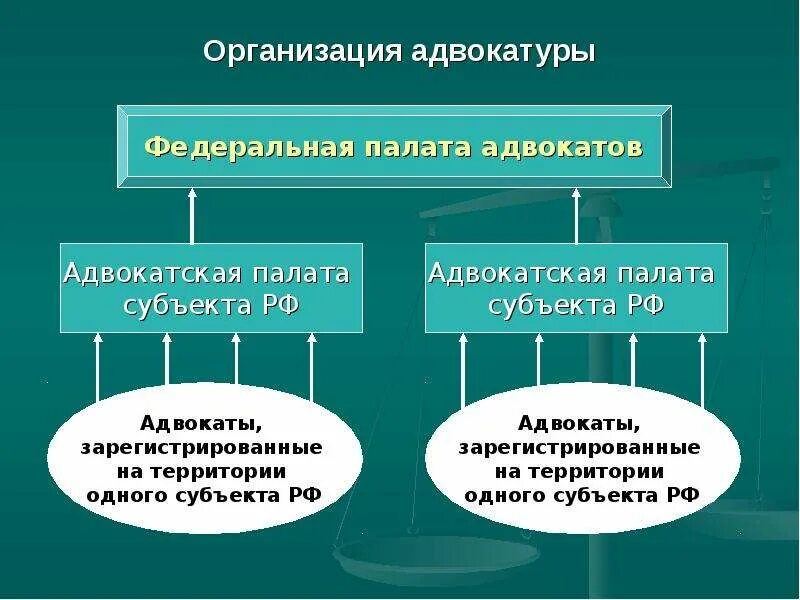 Организация адвокатуры

Федеральная палата адвокатов

Адвокатская палата субъекта РФ

Адвокатская палата субъекта РФ

Адвокаты, зарегистрированные на территории одного субъекта РФ

Адвокаты, зарегистрированные на территории одного субъекта РФ